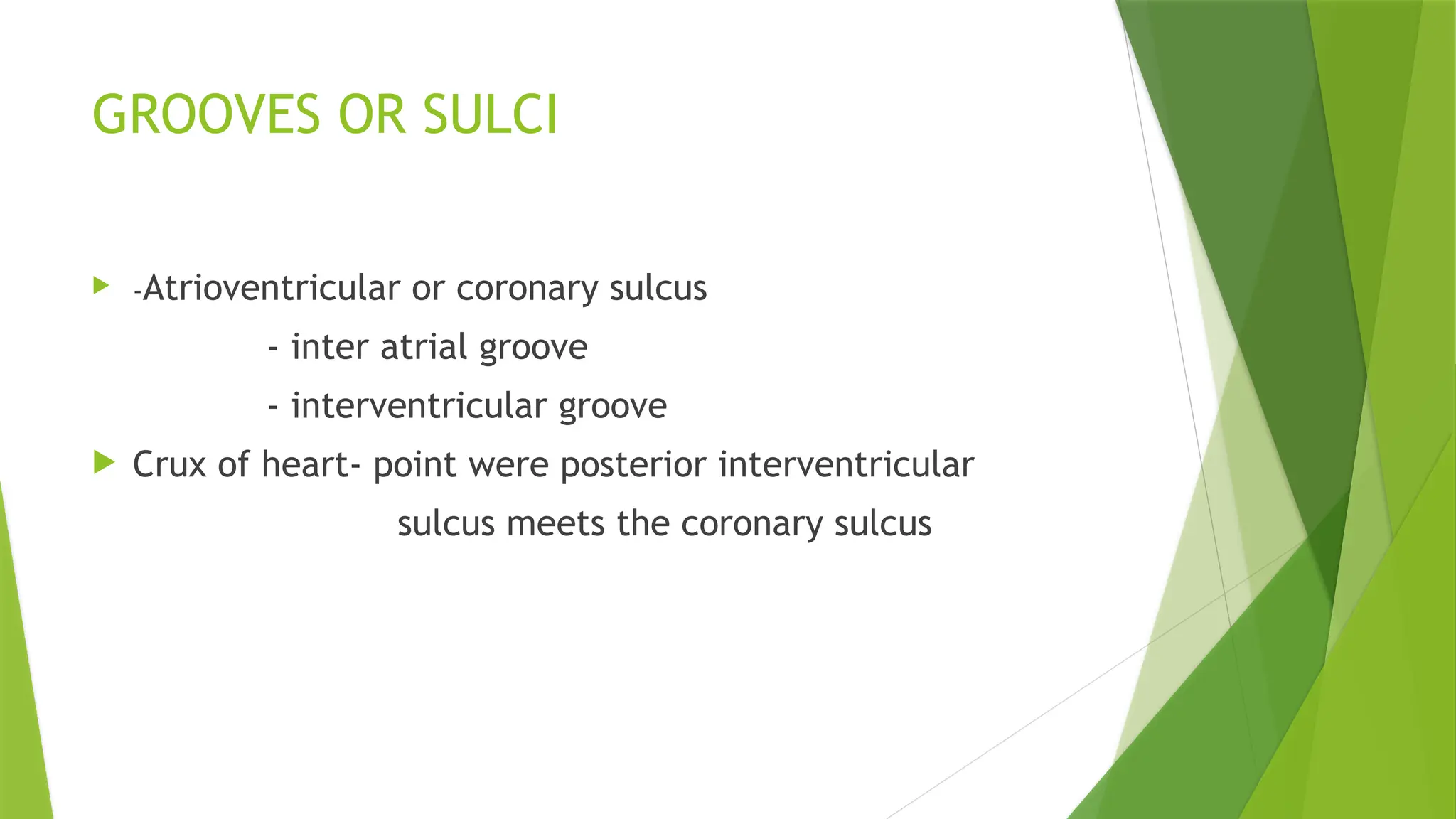 GROOVES OR SULCI

-Atrioventricular or coronary sulcus

- inter atrial groove

- interventricular groove

Crux of heart- point were posterior interventricular sulcus meets the coronary sulcus